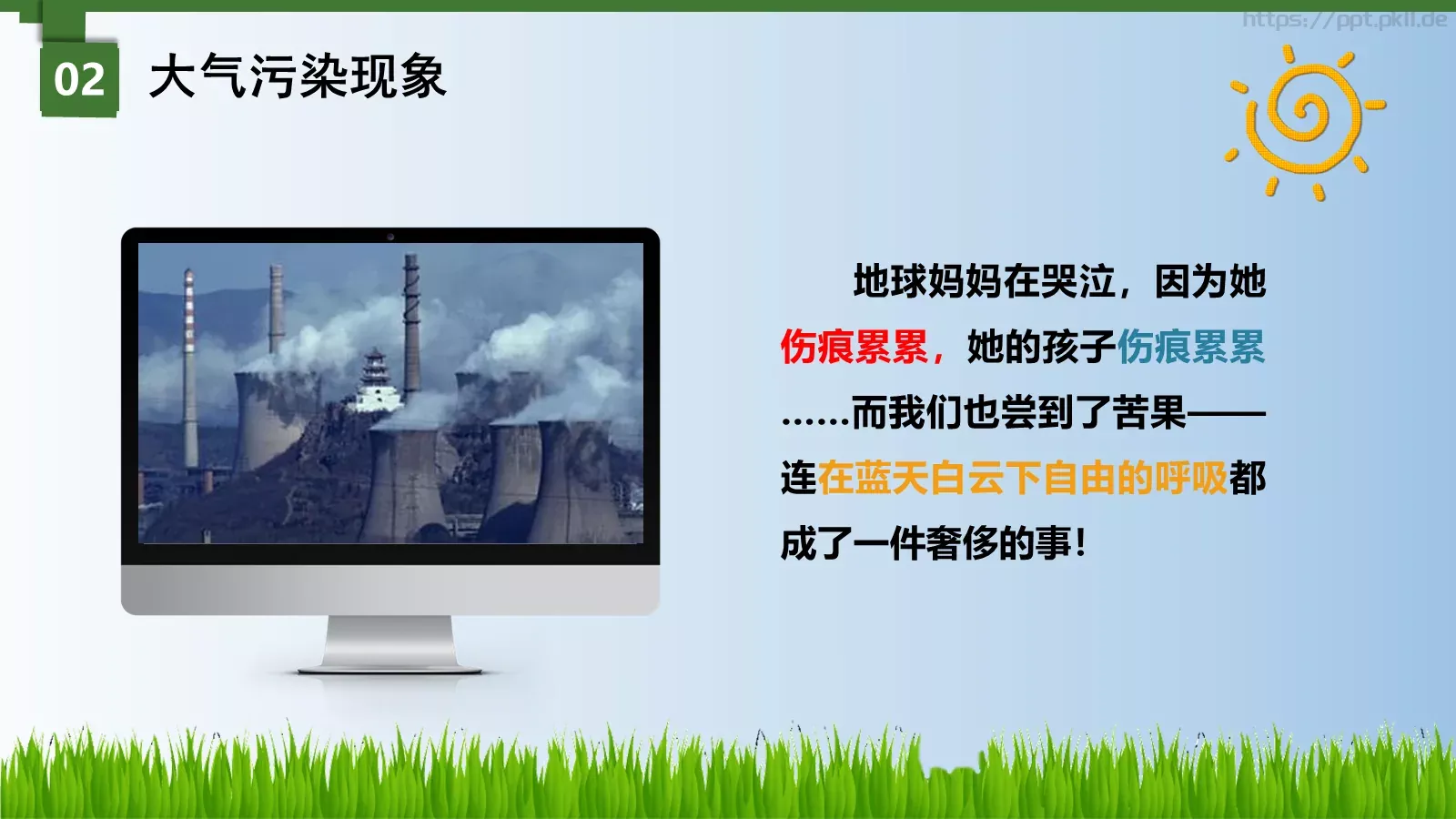 https://ppt.pkll.de

02 大气污染现象

地球妈妈在哭泣，因为她伤痕累累，她的孩子伤痕累累……而我们也尝到了苦果——连在蓝天白云下自由的呼吸都成了一件奢侈的事！